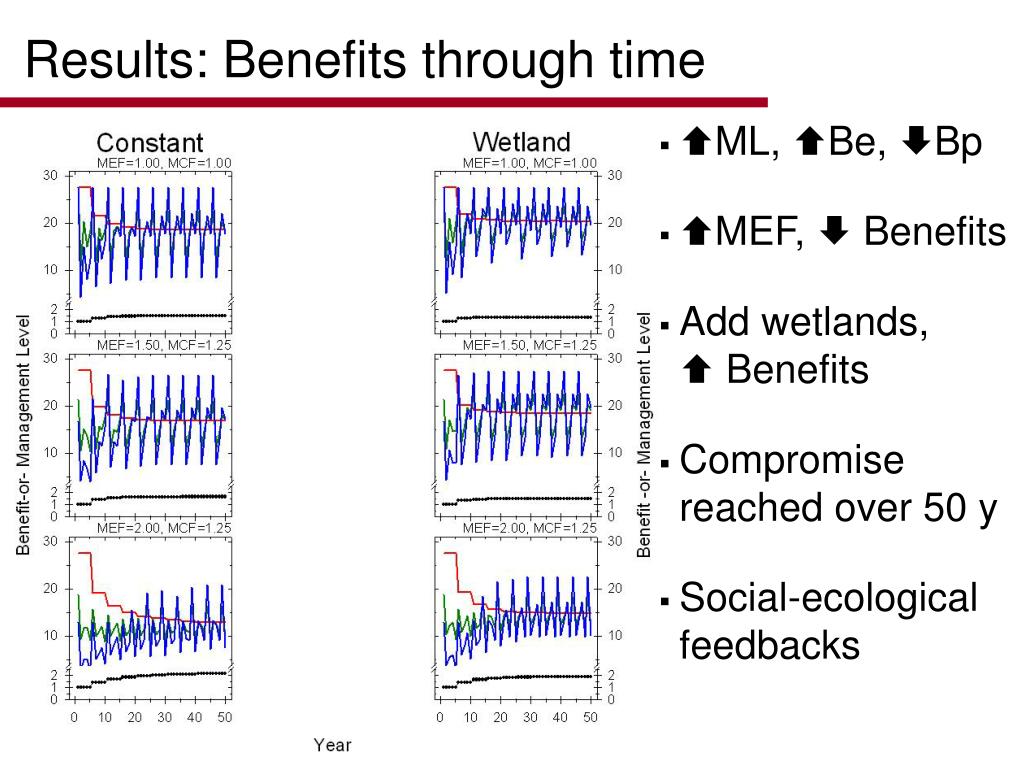 Results: Benefits through time

Constant

MEF=1.00, MCF=1.00

30
20
10
2
1
0

MEF=1.50, MCF=1.25

30
20
10
2
1
0

MEF=2.00, MCF=1.25

30
20
10
2
1
0

0 10 20 30 40 50

Benefit-or- Management Level

Wetland

MEF=1.00, MCF=1.00

30
20
10
2
1
0

MEF=1.50, MCF=1.25

30
20
10
2
1
0

MEF=2.00, MCF=1.25

30
20
10
2
1
0

0 10 20 30 40 50

Benefit -or- Management Level

Year

▪ ⬆ML, ⬆Be, ⬇Bp

▪ ⬆MEF, ⬇ Benefits

▪ Add wetlands, ⬆ Benefits

▪ Compromise reached over 50 y

▪ Social-ecological feedbacks